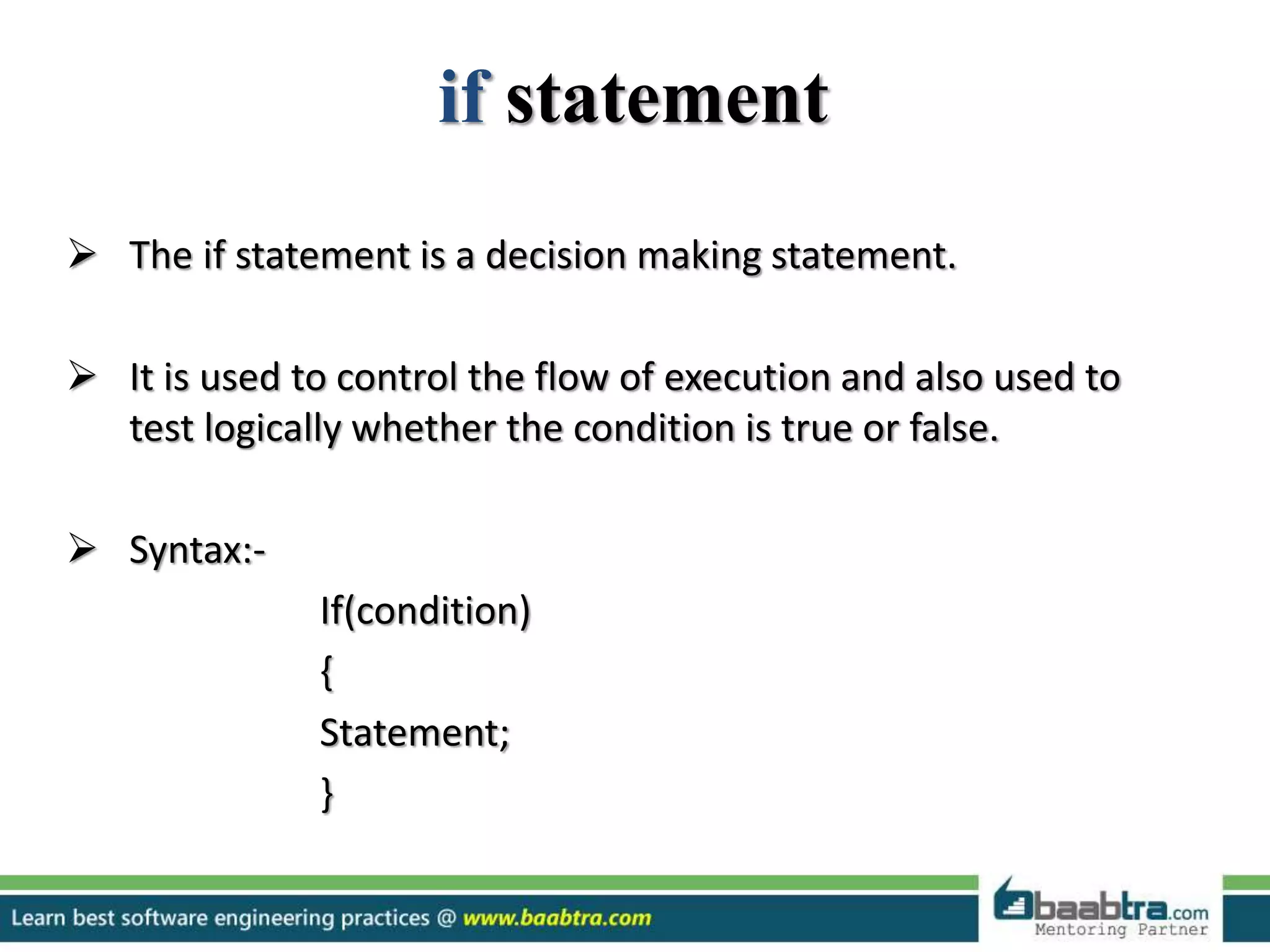 if statement

➢ The if statement is a decision making statement.

➢ It is used to control the flow of execution and also used to test logically whether the condition is true or false.

➢ Syntax:-

If(condition)
{
Statement;
}

Learn best software engineering practices @ www.baabtra.com

baabtra.com
Mentoring Partner